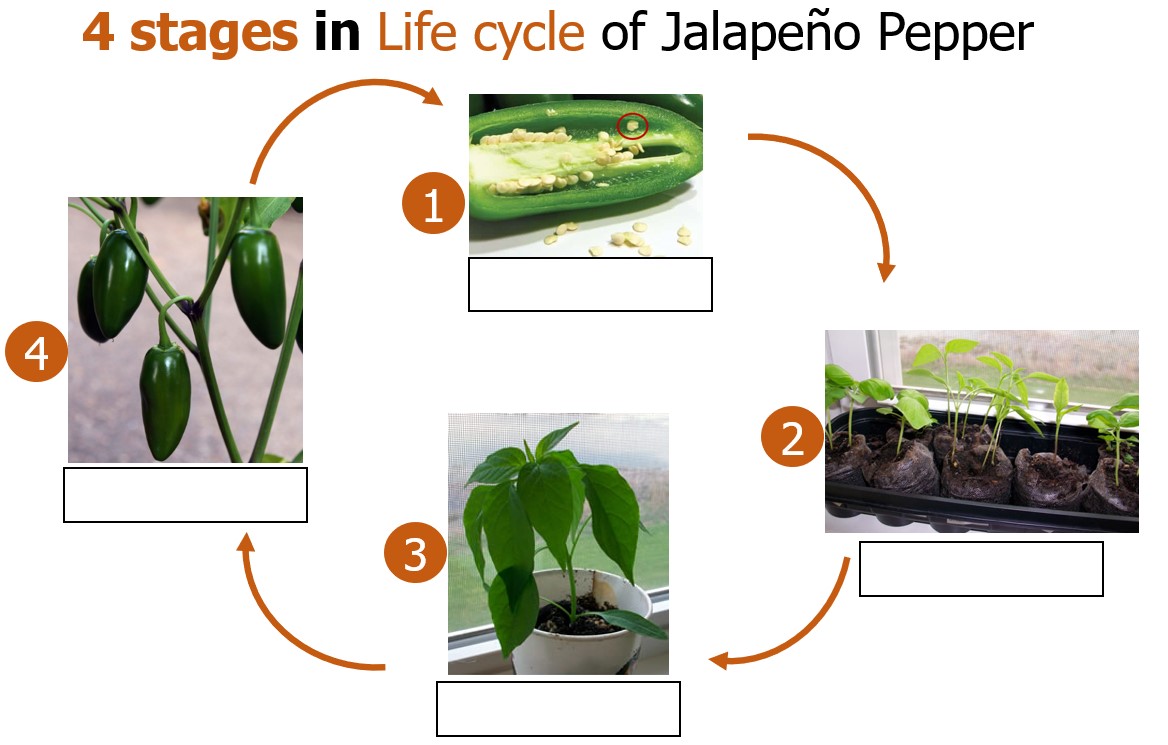 4 stages in Life cycle of Jalapeño Pepper

1

2

3

4